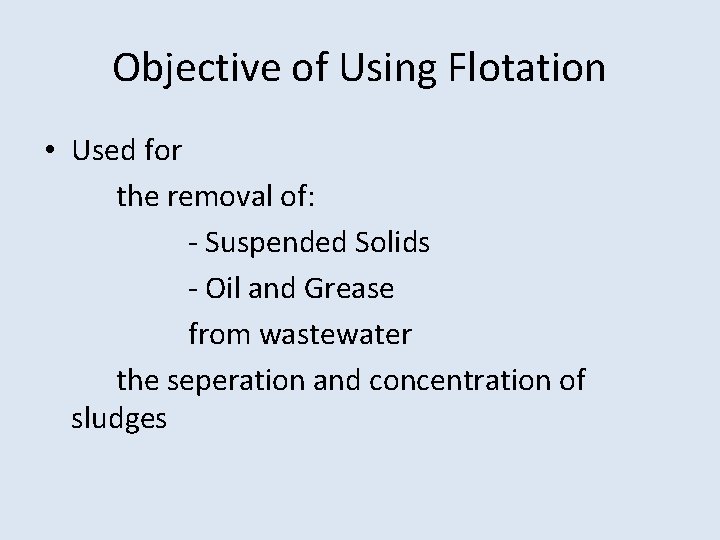 Objective of Using Flotation

• Used for

the removal of:

- Suspended Solids

- Oil and Grease

from wastewater

the seperation and concentration of sludges